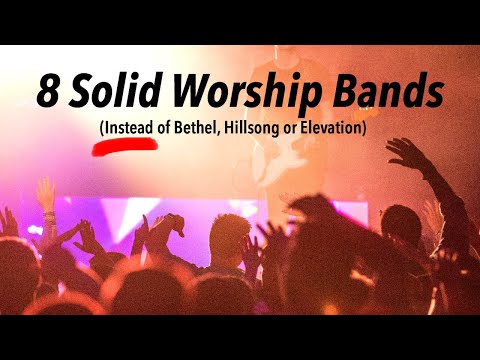 8 Solid Worship Bands

(Instead of Bethel, Hillsong or Elevation)